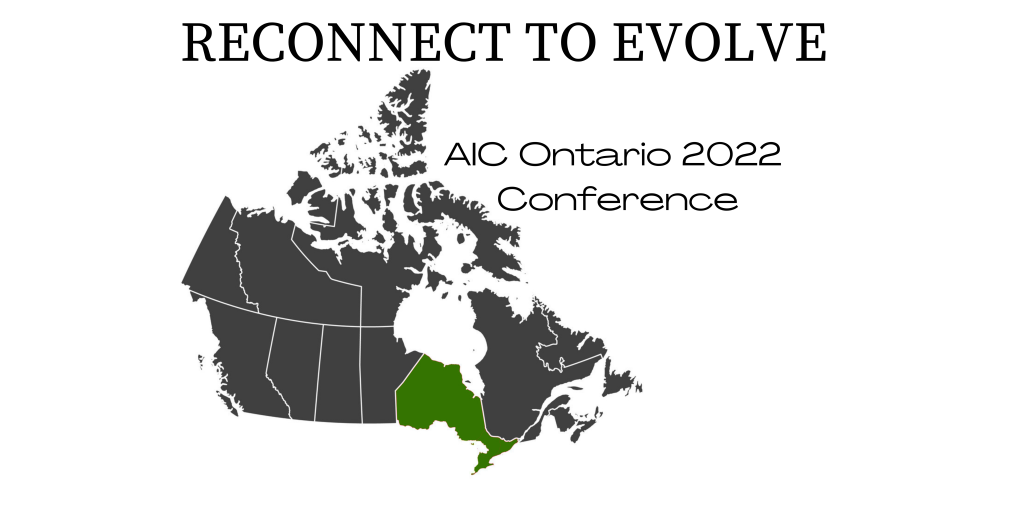 RECONNECT TO EVOLVE

AIC Ontario 2022 Conference